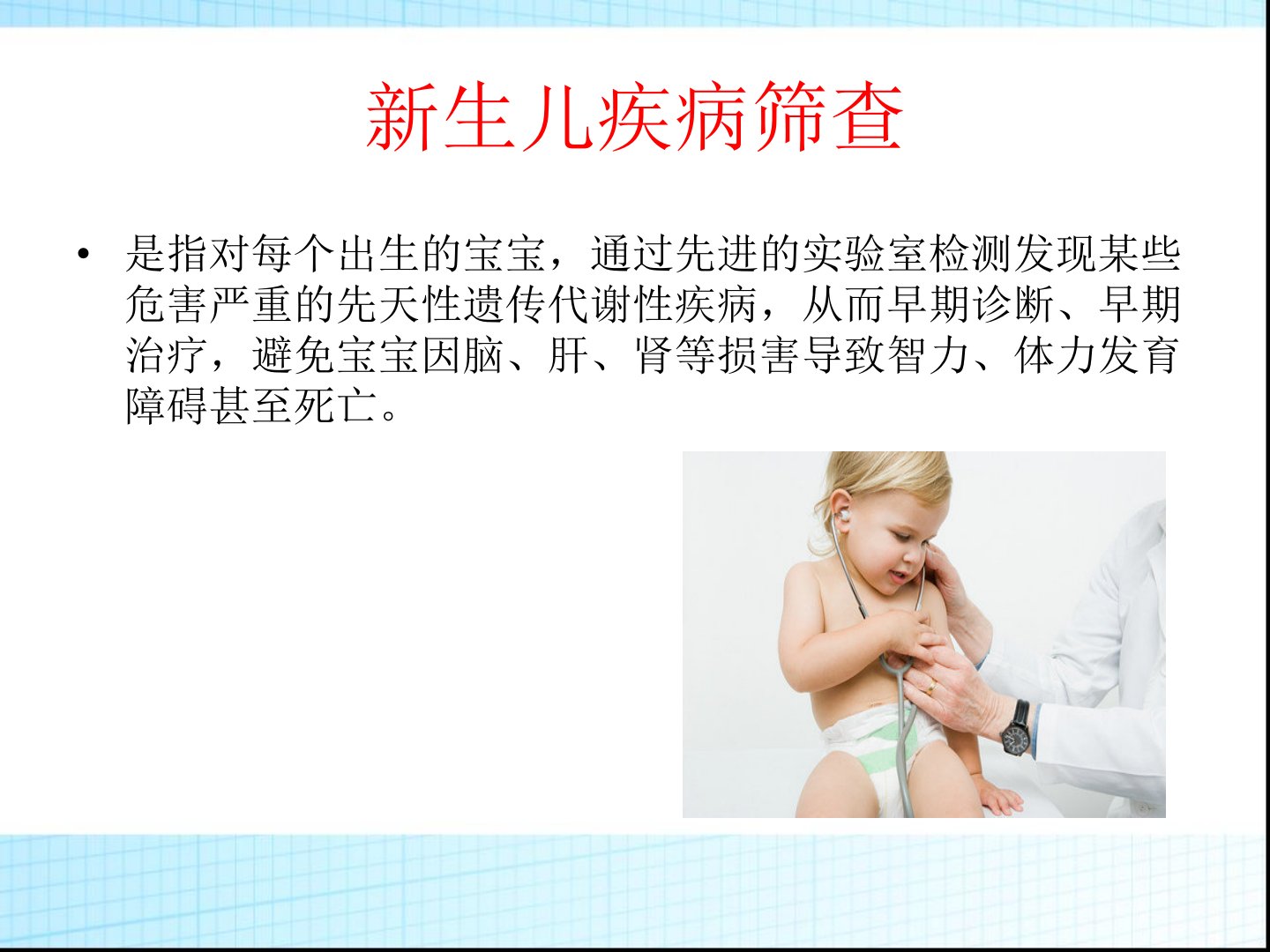 新生儿疾病筛查

• 是指对每个出生的宝宝，通过先进的实验室检测发现某些危害严重的先天性遗传代谢性疾病，从而早期诊断、早期治疗，避免宝宝因脑、肝、肾等损害导致智力、体力发育障碍甚至死亡。